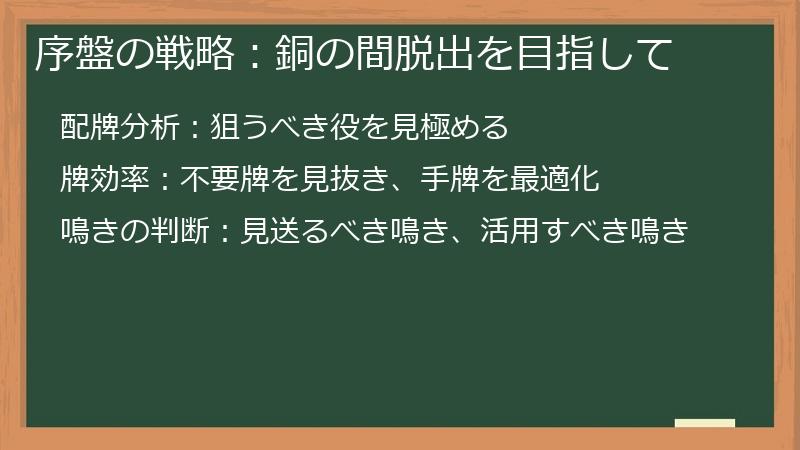 序盤の戦略：銅の間脱出を目指して

配牌分析：狙うべき役を見極める

牌効率：不要牌を見抜き、手牌を最適化

鳴きの判断：見送るべき鳴き、活用すべき鳴き